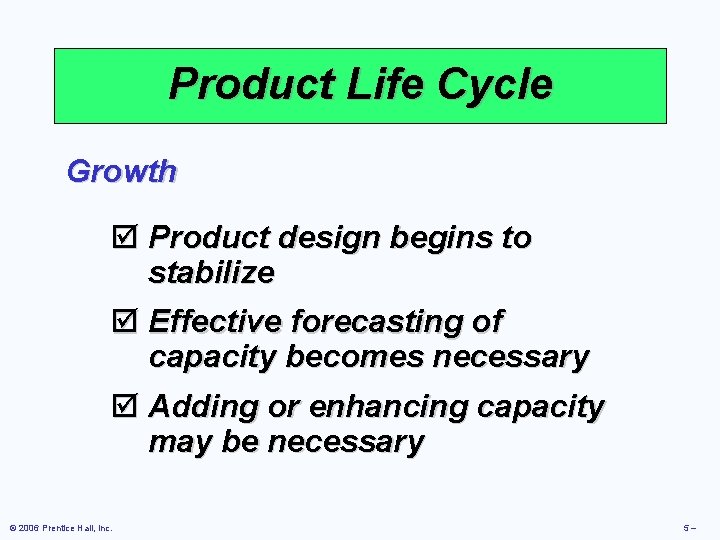 Product Life Cycle

Growth

☑ Product design begins to stabilize

☑ Effective forecasting of capacity becomes necessary

☑ Adding or enhancing capacity may be necessary

© 2006 Prentice Hall, Inc.

5 –